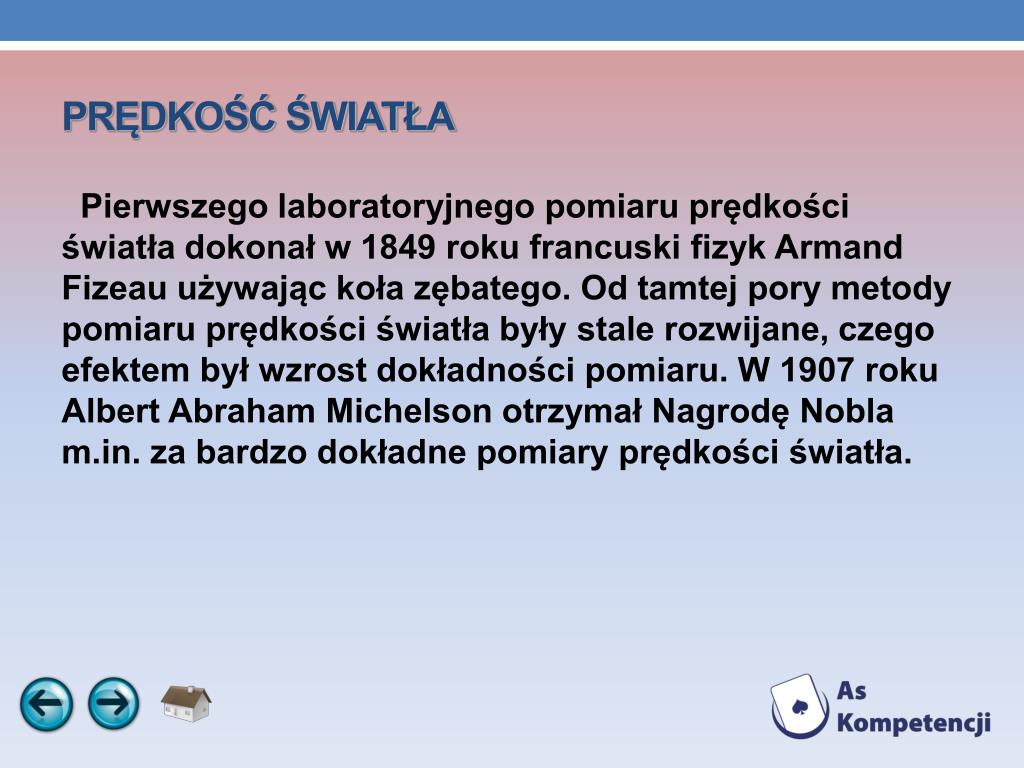 PRĘDKOŚĆ ŚWIATŁA

Pierwszego laboratoryjnego pomiaru prędkości światła dokonał w 1849 roku francuski fizyk Armand Fizeau używając koła zębatego. Od tamtej pory metody pomiaru prędkości światła były stale rozwijane, czego efektem był wzrost dokładności pomiaru. W 1907 roku Albert Abraham Michelson otrzymał Nagrodę Nobla m.in. za bardzo dokładne pomiary prędkości światła.

As Kompetencji